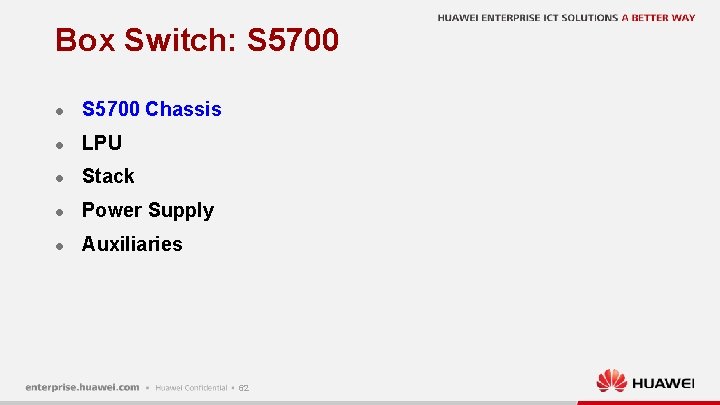 HUAWEI ENTERPRISE ICT SOLUTIONS A BETTER WAY

Box Switch: S5700

- S5700 Chassis
- LPU
- Stack
- Power Supply
- Auxiliaries

enterprise.huawei.com • Huawei Confidential • 62

HUAWEI